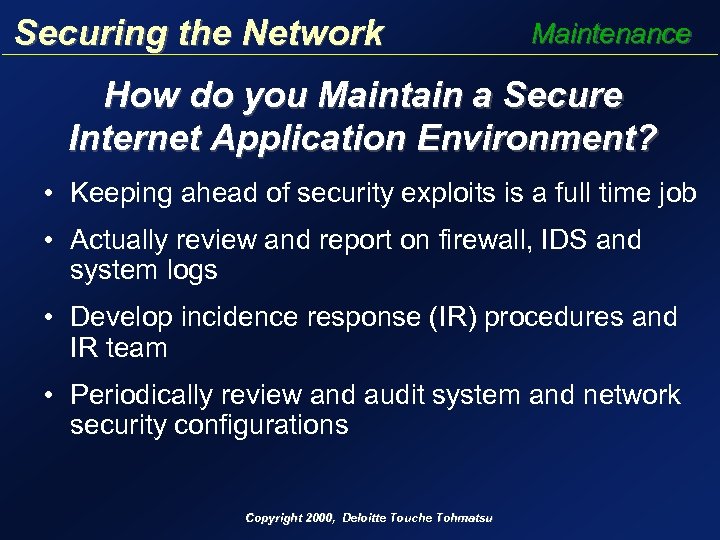 Securing the Network

Maintenance

How do you Maintain a Secure Internet Application Environment?

• Keeping ahead of security exploits is a full time job

• Actually review and report on firewall, IDS and system logs

• Develop incidence response (IR) procedures and IR team

• Periodically review and audit system and network security configurations

Copyright 2000, Deloitte Touche Tohmatsu